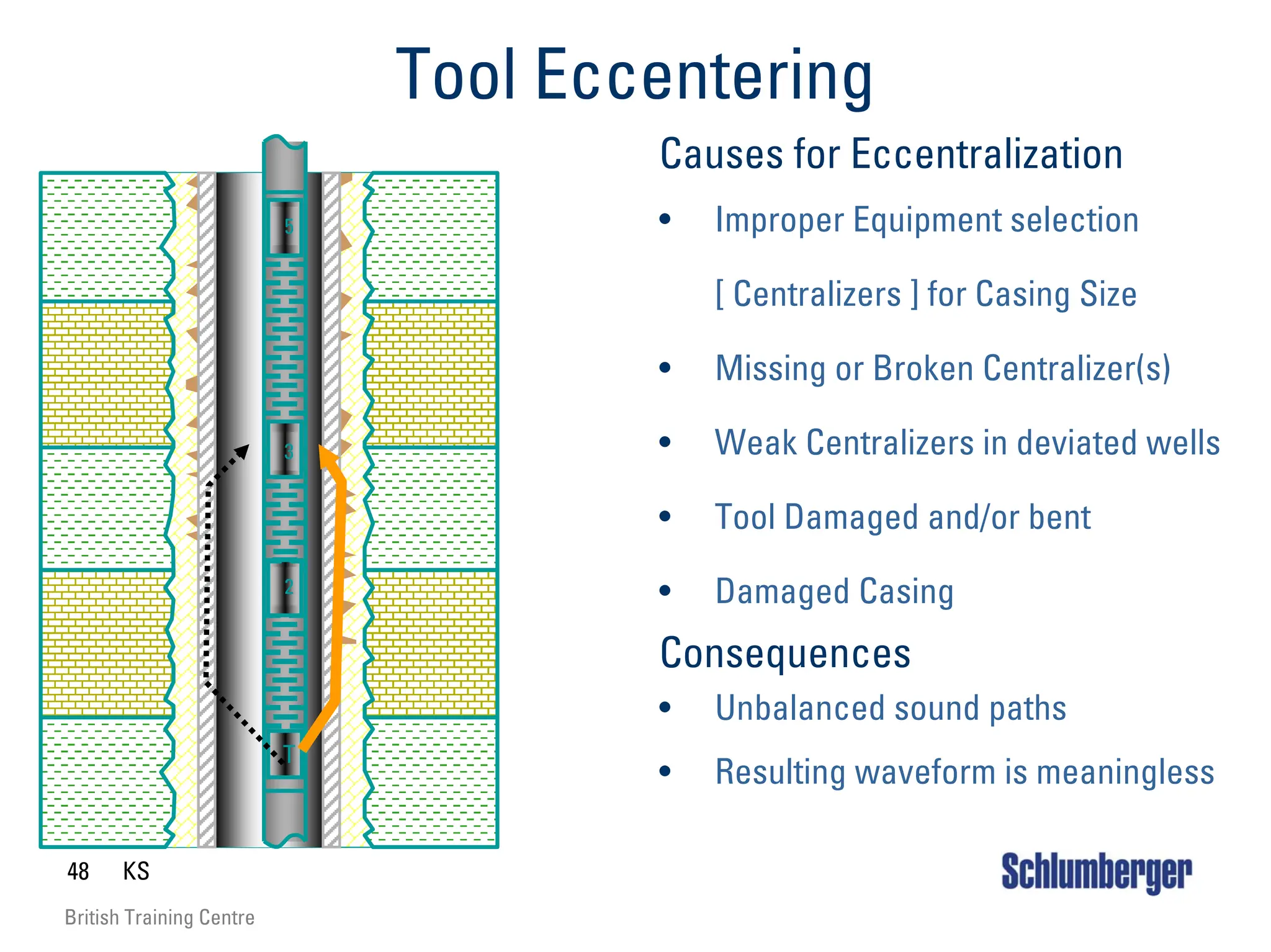 Tool Eccentering

5

3

2

T

Causes for Eccentralization

• Improper Equipment selection

[ Centralizers ] for Casing Size

• Missing or Broken Centralizer(s)

• Weak Centralizers in deviated wells

• Tool Damaged and/or bent

• Damaged Casing

Consequences

• Unbalanced sound paths

• Resulting waveform is meaningless

48 KS

British Training Centre

Schlumberger